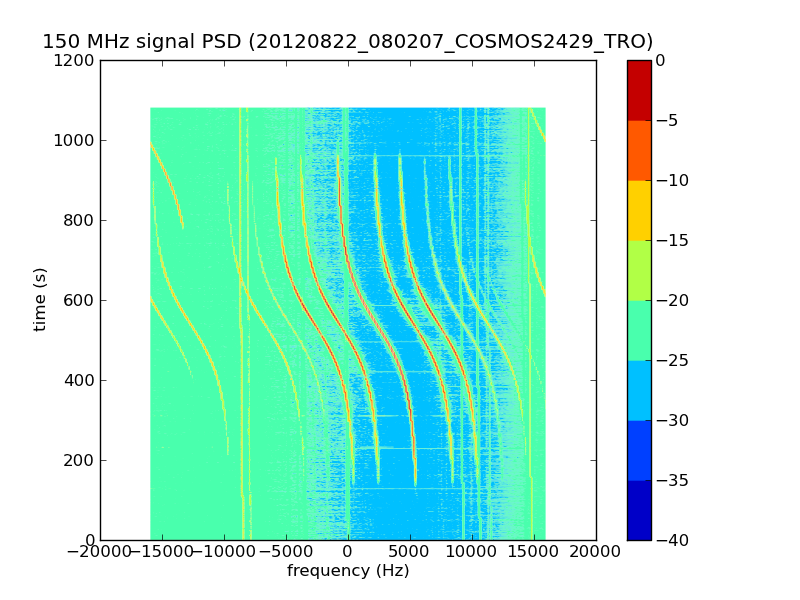 150 MHz signal PSD (20120822_080207_COSMOS2429_TRO)

1200
1000
800
600
400
200
0
time (s)

−20000 −15000 −10000 −5000 0 5000 10000 15000 20000
frequency (Hz)

0
−5
−10
−15
−20
−25
−30
−35
−40